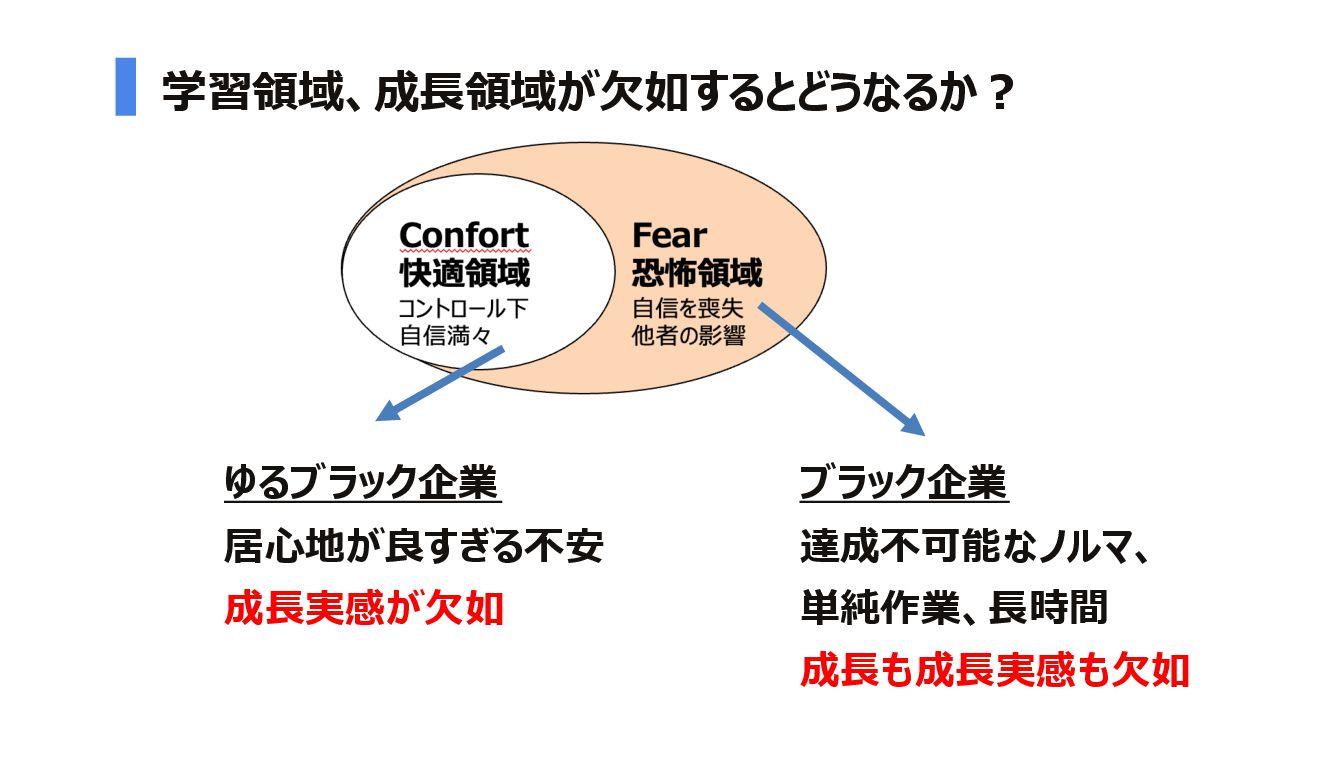 学習領域、成長領域が欠如するとどうなるか？

Confort
快適領域
コントロール下
自信満々

Fear
恐怖領域
自信を喪失
他者の影響

ゆるブラック企業
居心地が良すぎる不安
成長実感が欠如

ブラック企業
達成不可能なノルマ、
単純作業、長時間
成長も成長実感も欠如